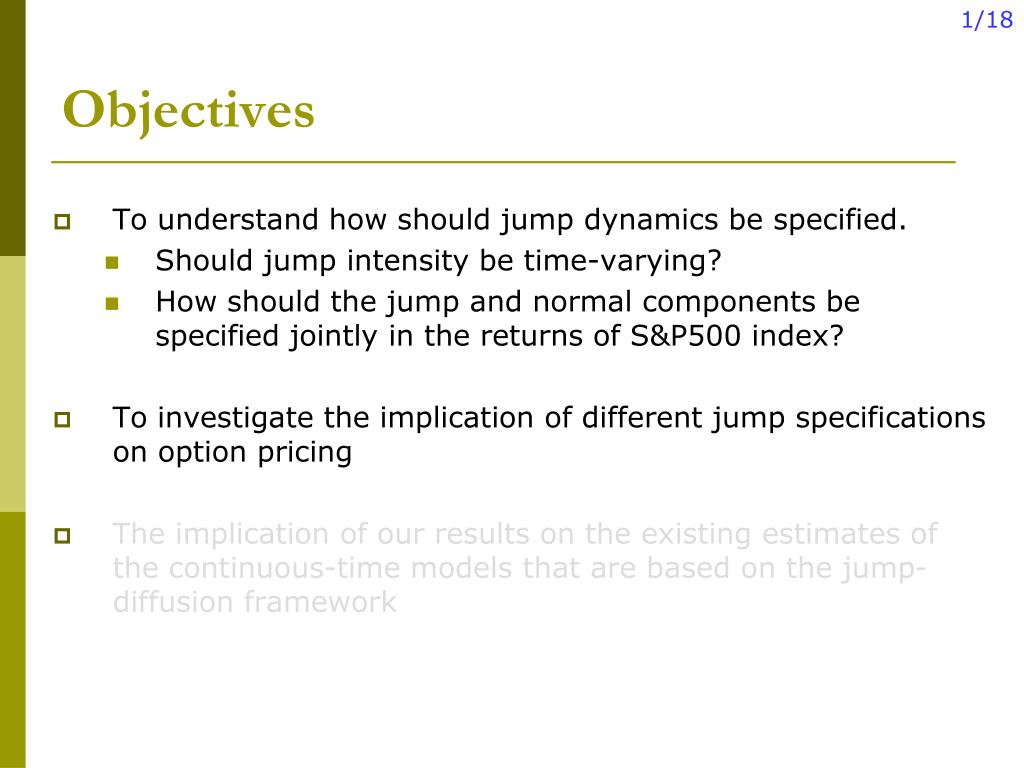 1/18

Objectives

To understand how should jump dynamics be specified.

Should jump intensity be time-varying?

How should the jump and normal components be specified jointly in the returns of S&P500 index?

To investigate the implication of different jump specifications on option pricing

The implication of our results on the existing estimates of the continuous-time models that are based on the jump-diffusion framework